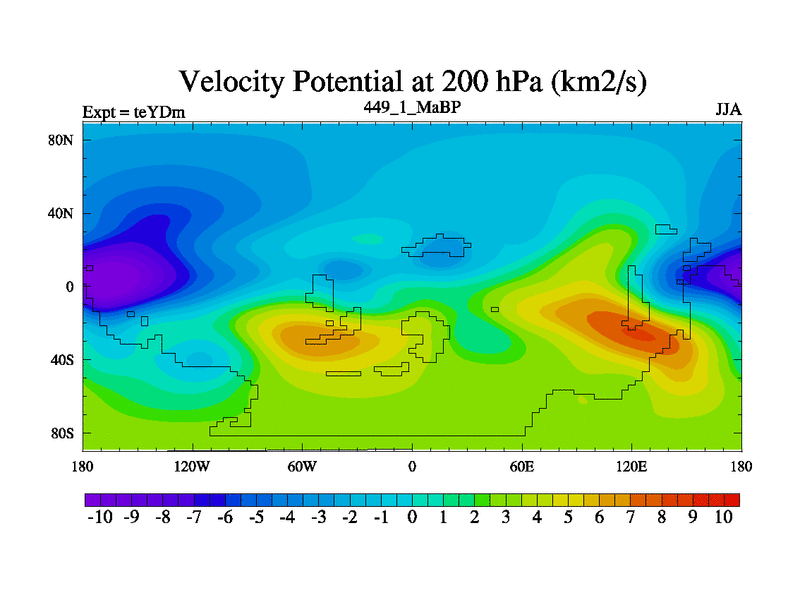 Velocity Potential at 200 hPa (km2/s)

Expt = teYDm

449_1_MaBP

JJA

80N
40N
0
40S
80S

180
120W
60W
0
60E
120E
180

-10 -9 -8 -7 -6 -5 -4 -3 -2 -1 0 1 2 3 4 5 6 7 8 9 10